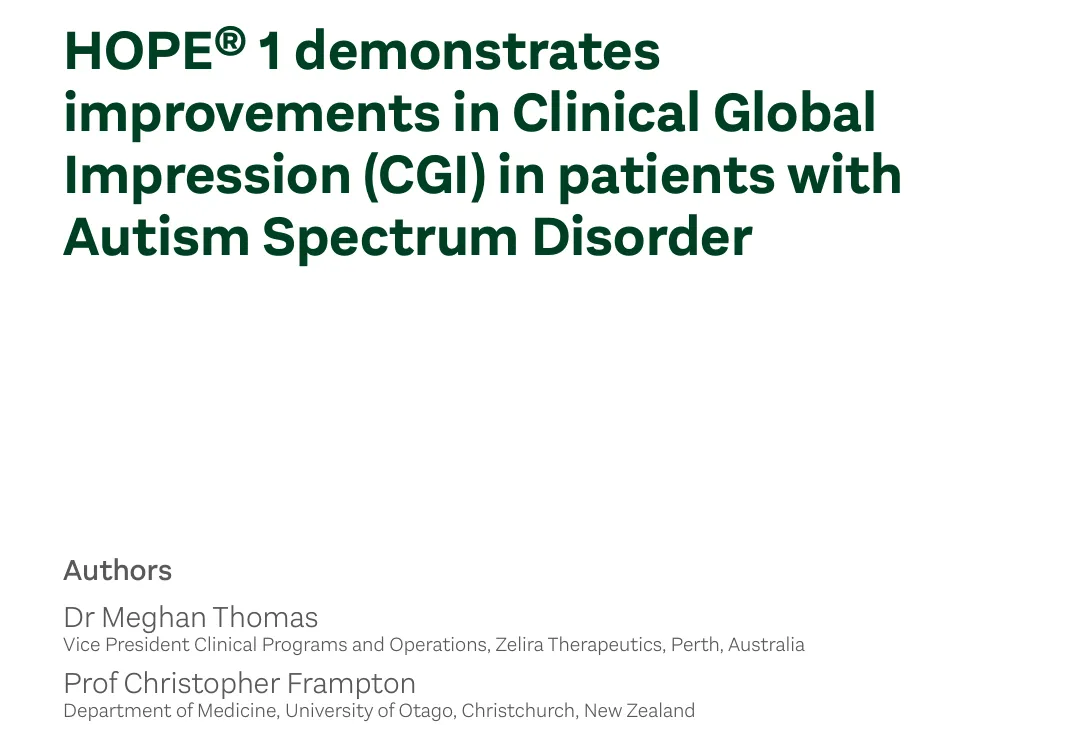 HOPE® 1 demonstrates improvements in Clinical Global Impression (CGI) in patients with Autism Spectrum Disorder

Authors

Dr Meghan Thomas
Vice President Clinical Programs and Operations, Zelira Therapeutics, Perth, Australia

Prof Christopher Frampton
Department of Medicine, University of Otago, Christchurch, New Zealand